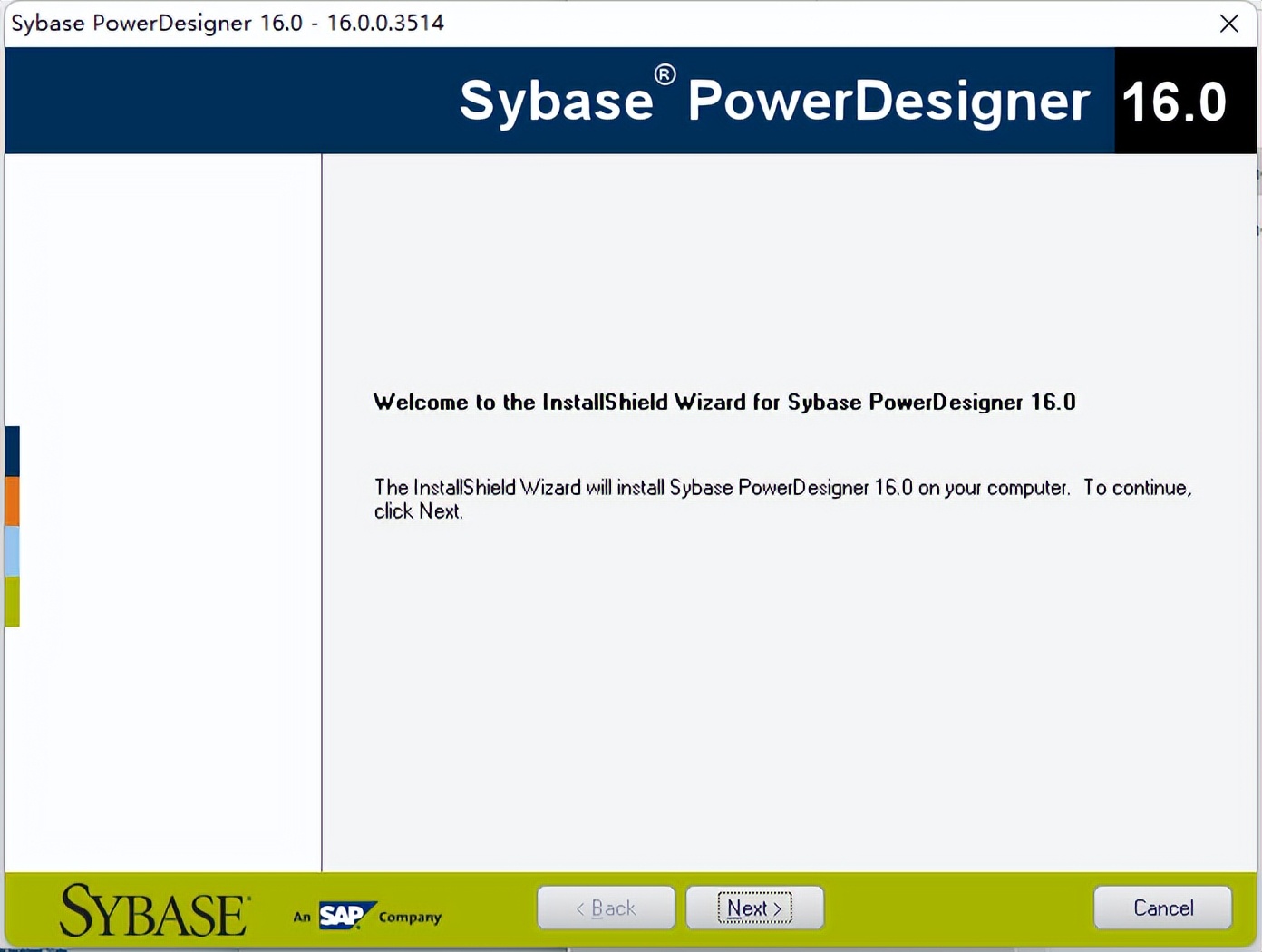 Sybase PowerDesigner 16.0 - 16.0.0.3514

Sybase® PowerDesigner 16.0

Welcome to the InstallShield Wizard for Sybase PowerDesigner 16.0

The InstallShield Wizard will install Sybase PowerDesigner 16.0 on your computer. To continue, click Next.

SYBASE An SAP Company

< Back

Next >

Cancel